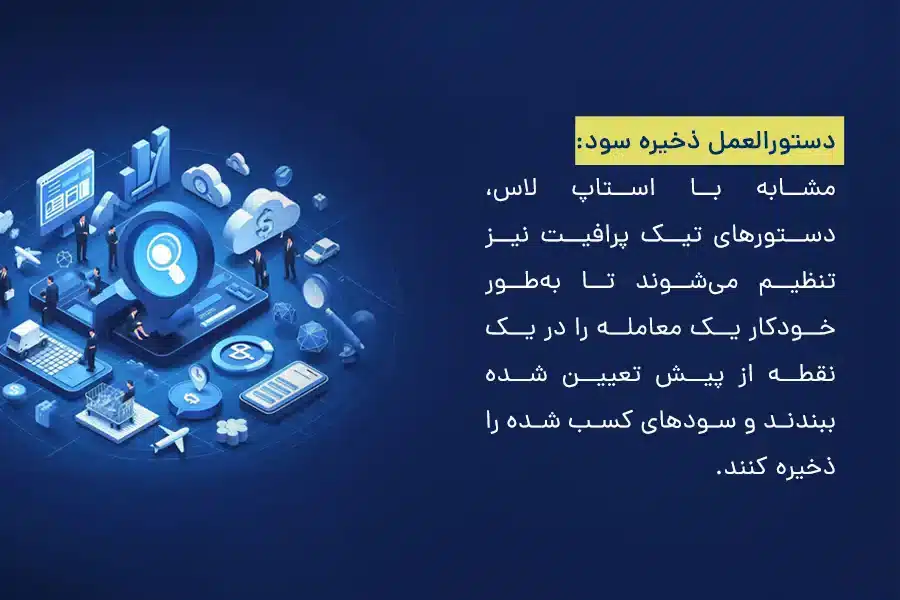 دستورالعمل ذخیره سود:
مشابه با استاپ لاس، دستورهای تیک پرافیت نیز تنظیم می‌شوند تا به‌طور خودکار یک معامله را در یک نقطه از پیش تعیین شده ببندند و سودهای کسب شده را ذخیره کنند.